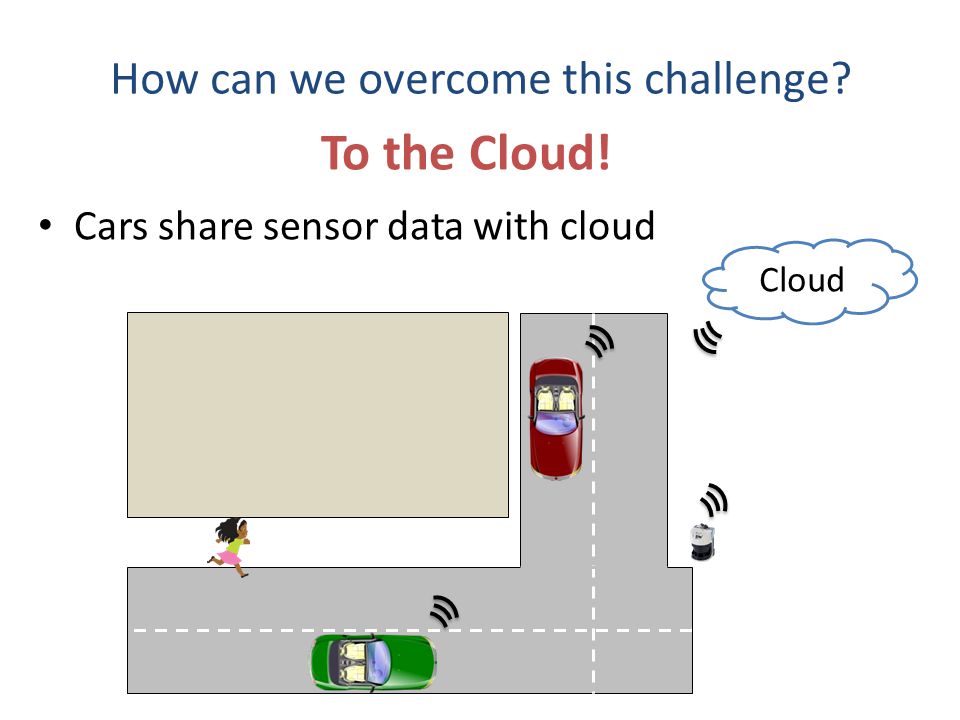 How can we overcome this challenge?

To the Cloud!

• Cars share sensor data with cloud

Cloud